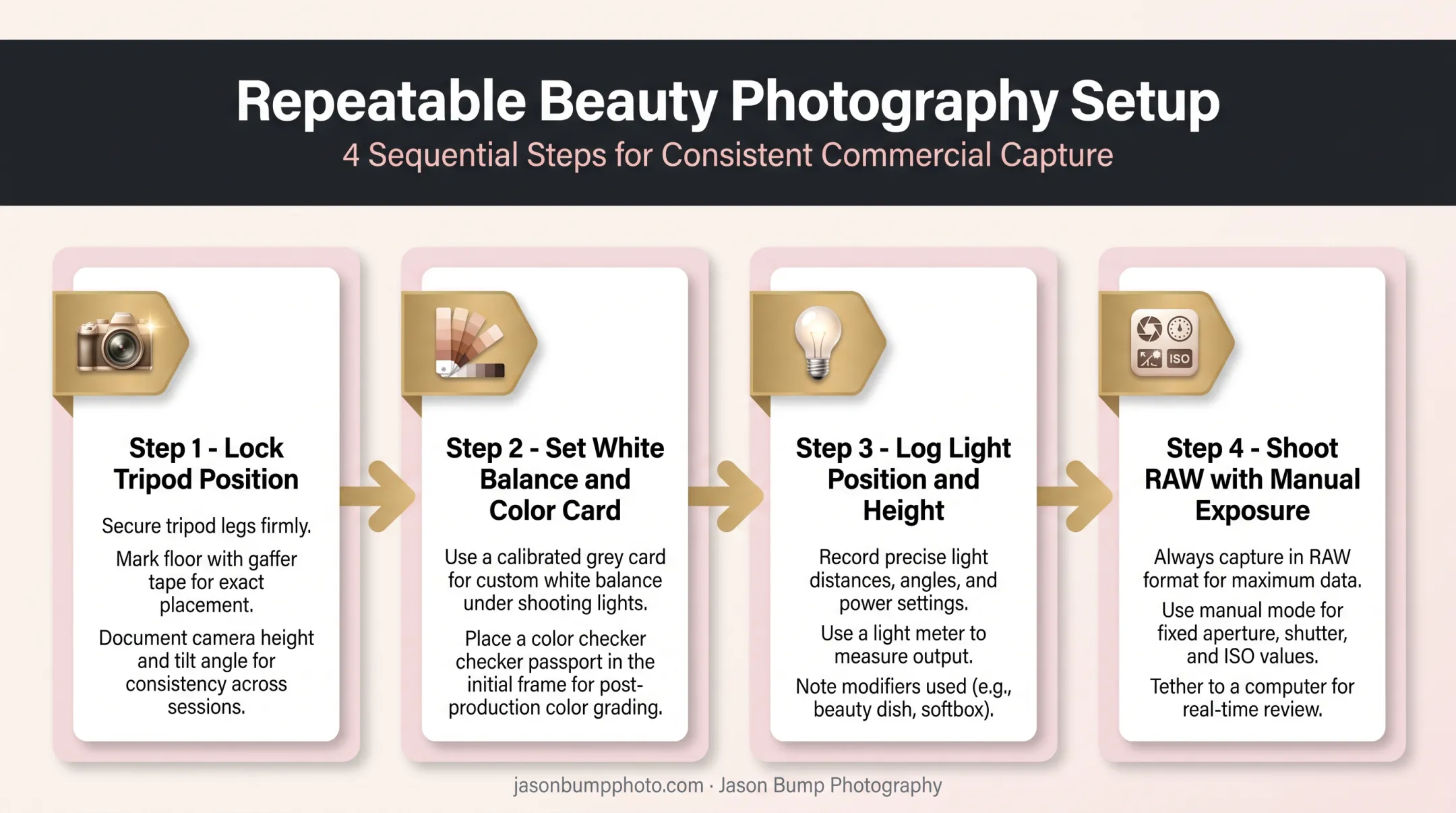 Repeatable Beauty Photography Setup

4 Sequential Steps for Consistent Commercial Capture

Step 1 - Lock Tripod Position

Secure tripod legs firmly.

Mark floor with gaffer tape for exact placement.

Document camera height and tilt angle for consistency across sessions.

Step 2 - Set White Balance and Color Card

Use a calibrated grey card for custom white balance under shooting lights.

Place a color checker checker passport in the initial frame for post-production color grading.

Step 3 - Log Light Position and Height

Record precise light distances, angles, and power settings.

Use a light meter to measure output.

Note modifiers used (e.g., beauty dish, softbox).

ISO

Step 4 - Shoot RAW with Manual Exposure

Always capture in RAW format for maximum data.

Use manual mode for fixed aperture, shutter, and ISO values.

Tether to a computer for real-time review.

jasonbumpphoto.com · Jason Bump Photography